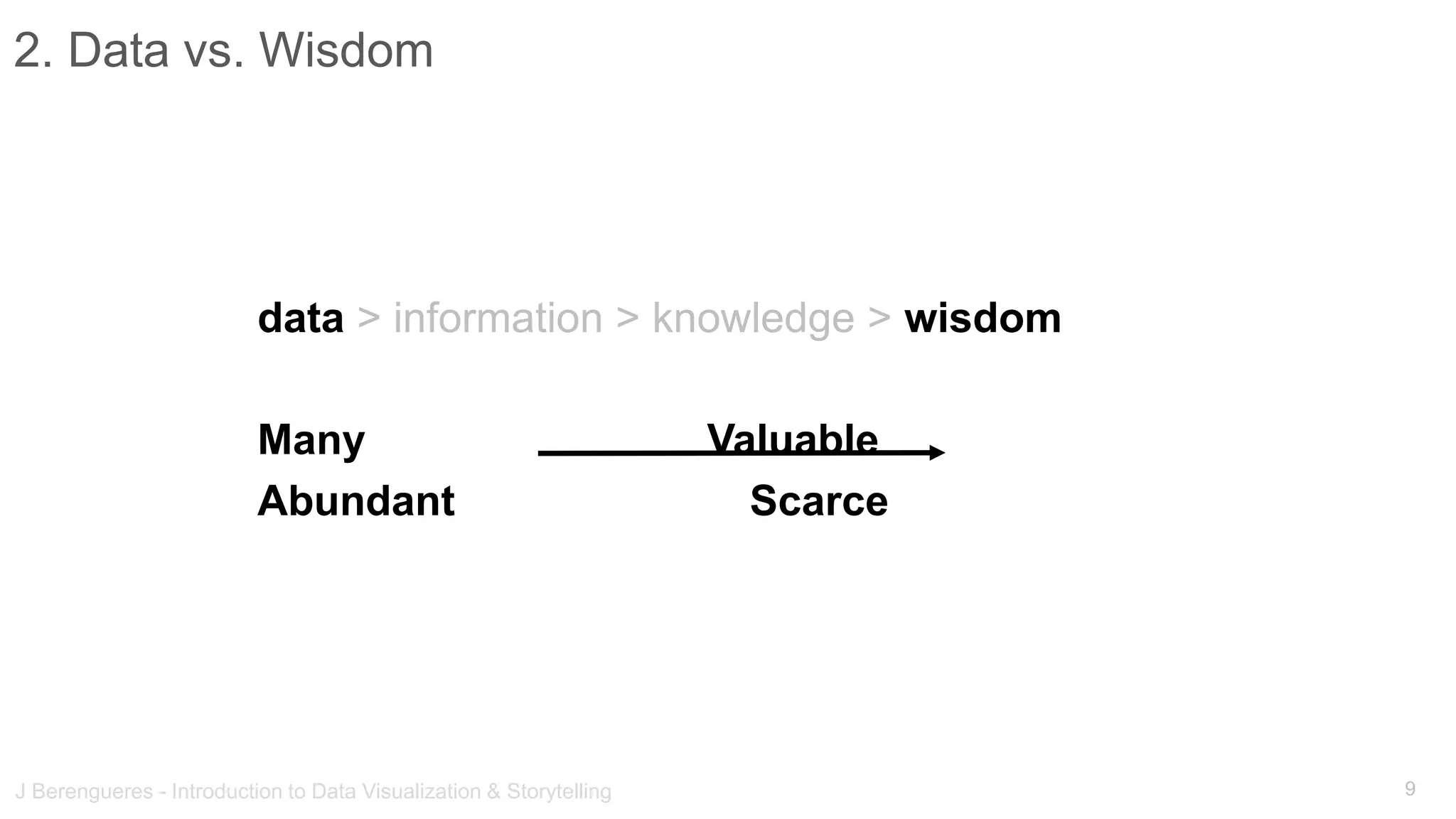 2. Data vs. Wisdom

data > information > knowledge > wisdom

Many Valuable

Abundant Scarce

J Berengueres - Introduction to Data Visualization & Storytelling

9